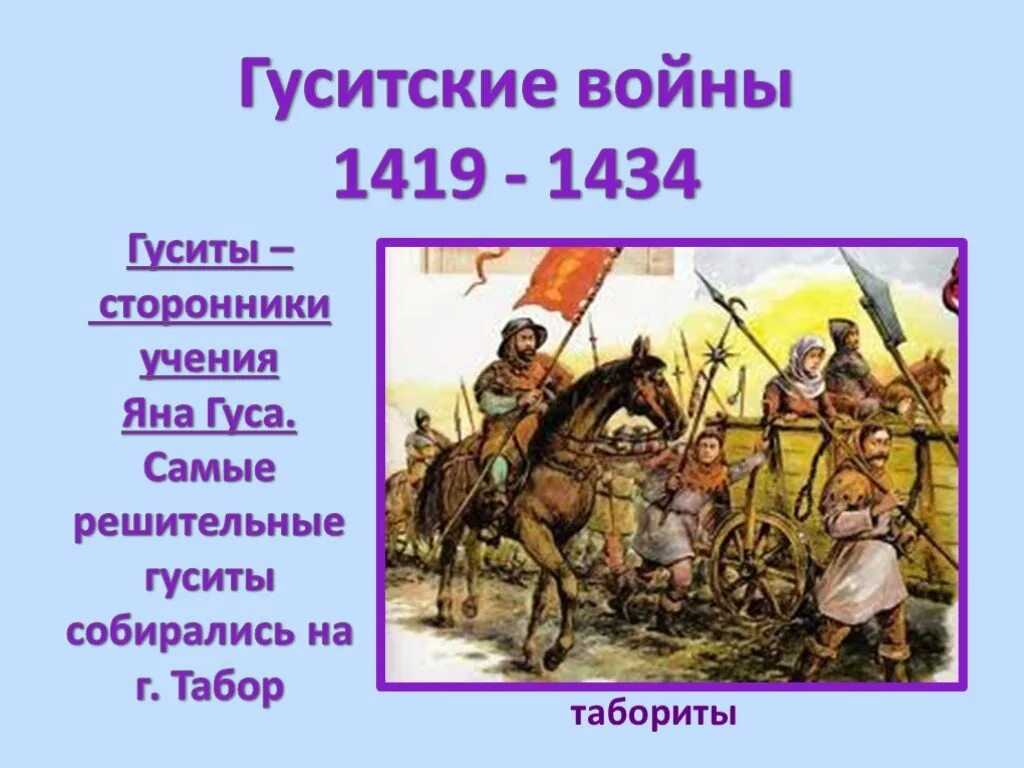 Гуситские войны
1419 - 1434

Гуситы – сторонники учения Яна Гуса. Самые решительные гуситы собирались на г. Табор

табориты